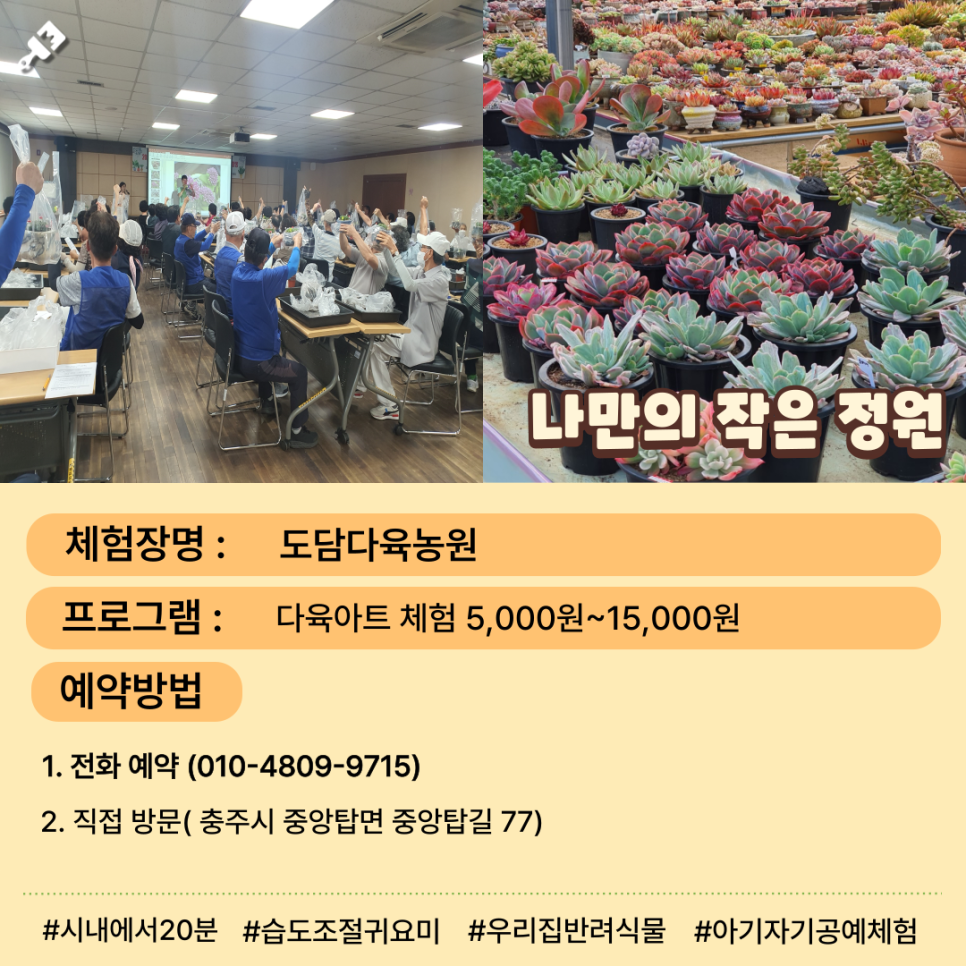 나만의 작은 정원

체험장명 : 도담다육농원

프로그램 : 다육아트 체험 5,000원~15,000원

예약방법

1. 전화 예약 (010-4809-9715)

2. 직접 방문( 충주시 중앙탑면 중앙탑길 77)

#시내에서20분 #습도조절귀요미 #우리집반려식물 #아기자기공예체험